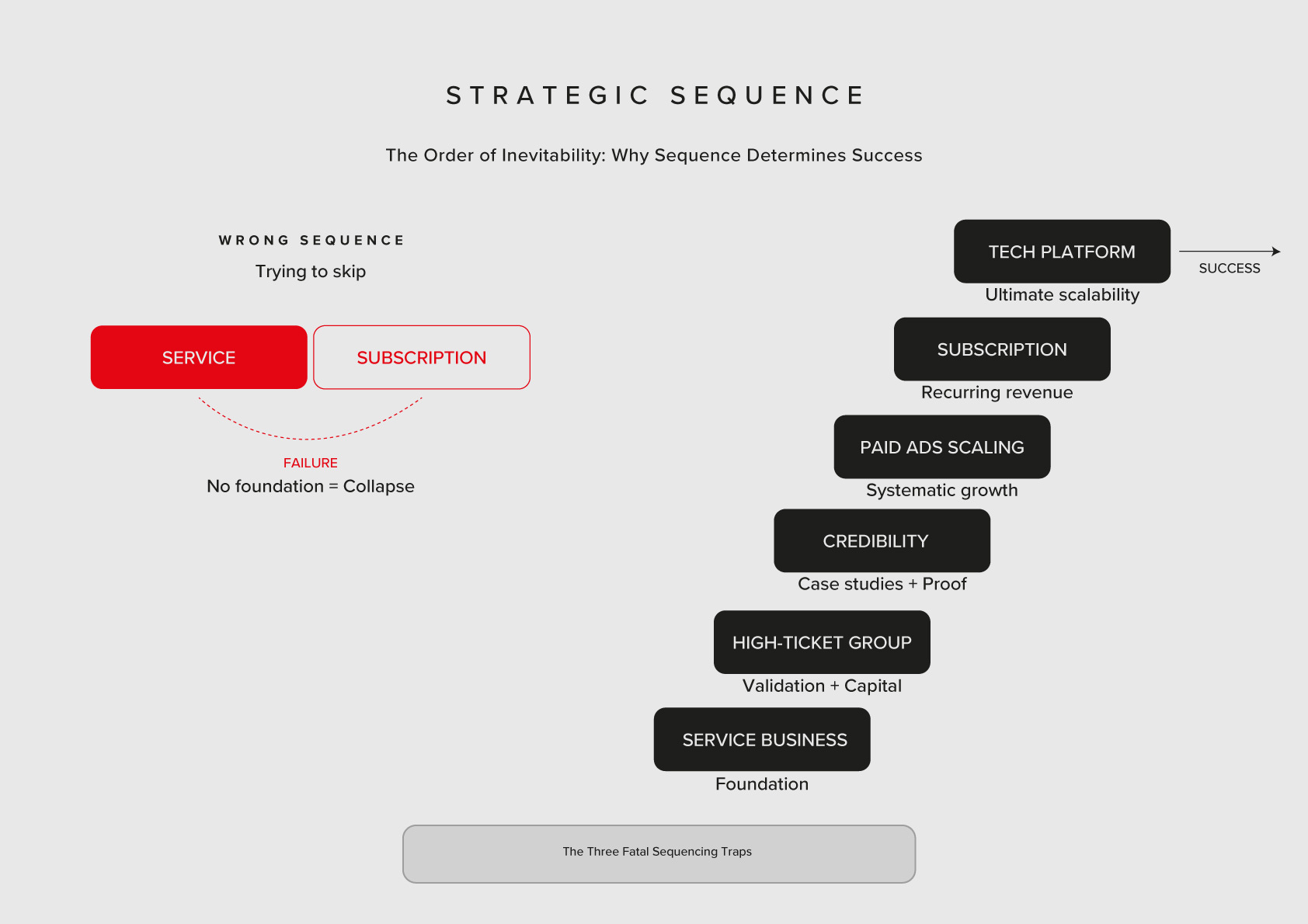 STRATEGIC SEQUENCE

The Order of Inevitability: Why Sequence Determines Success

WRONG SEQUENCE

Trying to skip

SERVICE

SUBSCRIPTION

FAILURE

No foundation = Collapse

TECH PLATFORM

SUCCESS

Ultimate scalability

SUBSCRIPTION

Recurring revenue

PAID ADS SCALING

Systematic growth

CREDIBILITY

Case studies + Proof

HIGH-TICKET GROUP

Validation + Capital

SERVICE BUSINESS

Foundation

The Three Fatal Sequencing Traps